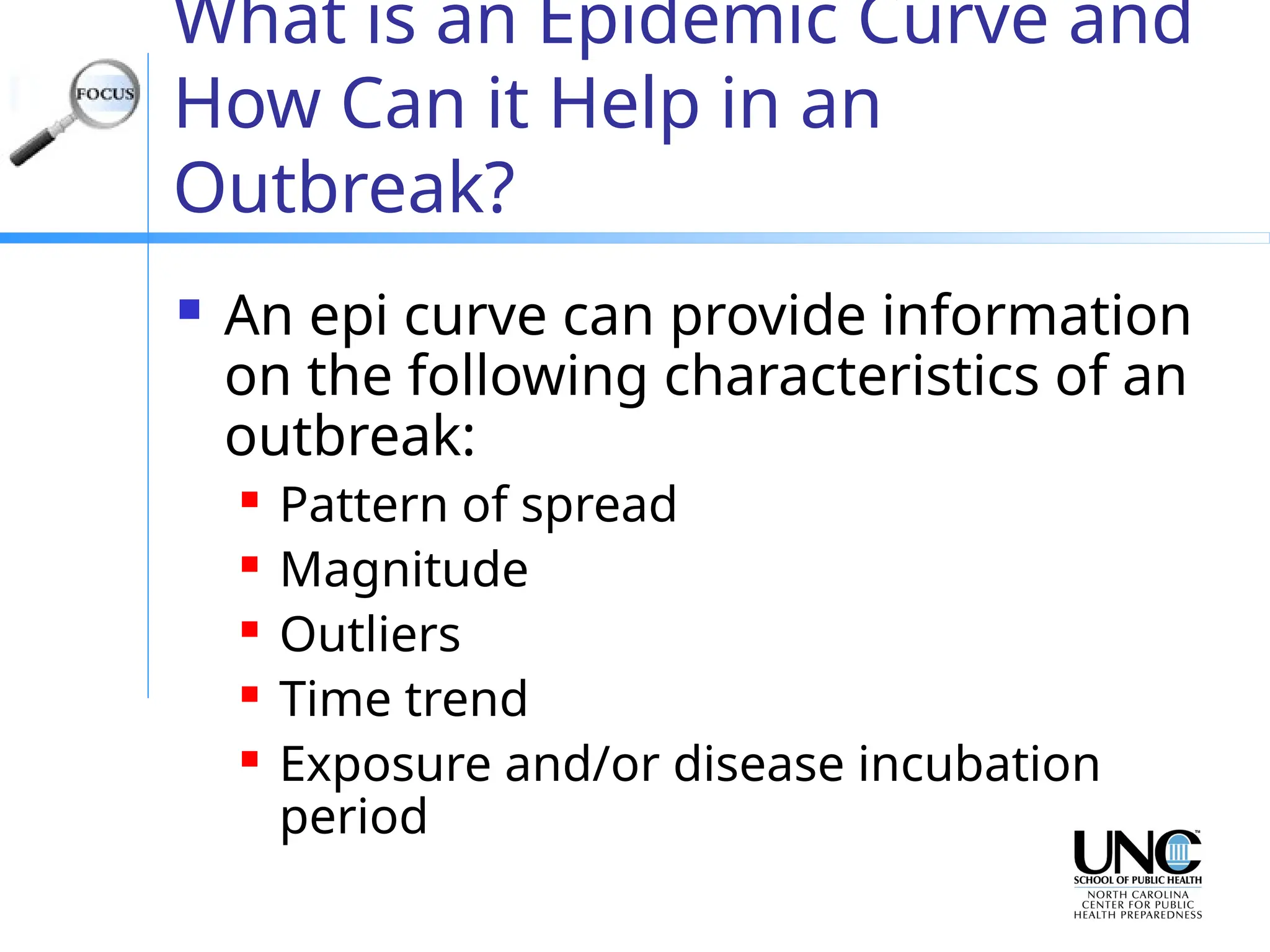 FOCUS

What is an Epidemic Curve and How Can it Help in an Outbreak?

An epi curve can provide information on the following characteristics of an outbreak:
Pattern of spread
Magnitude
Outliers
Time trend
Exposure and/or disease incubation period

UNC
SCHOOL OF PUBLIC HEALTH
NORTH CAROLINA CENTER FOR PUBLIC HEALTH PREPAREDNESS